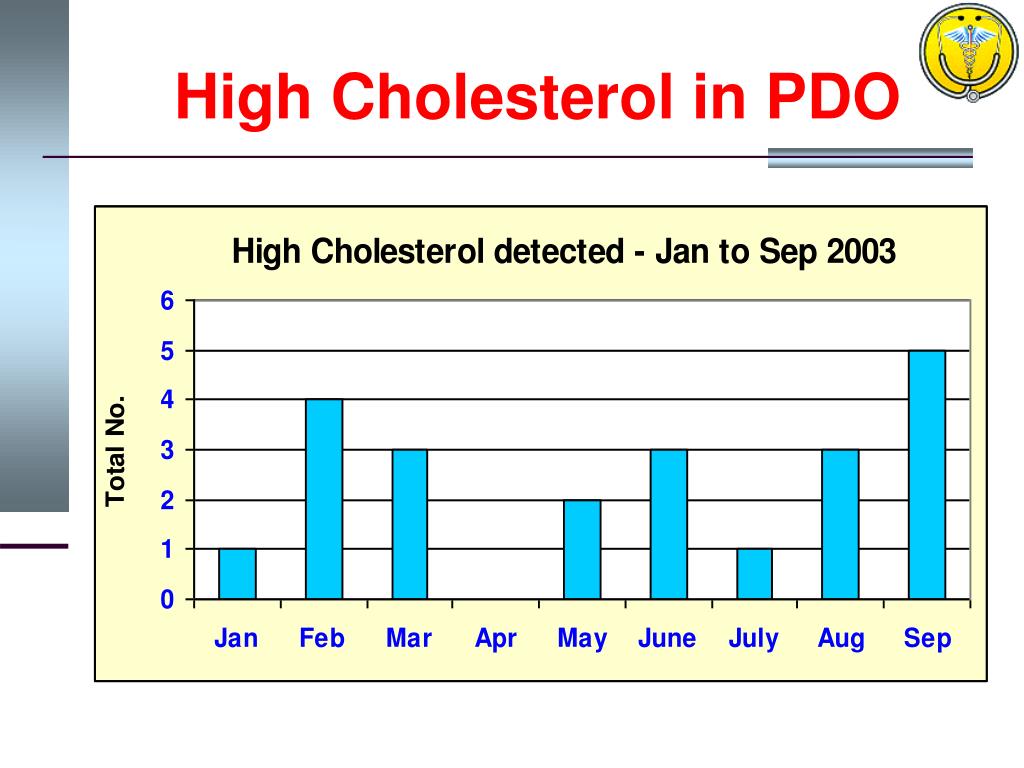 High Cholesterol in PDO

High Cholesterol detected - Jan to Sep 2003

Total No.

6
5
4
3
2
1
0

Jan Feb Mar Apr May June July Aug Sep